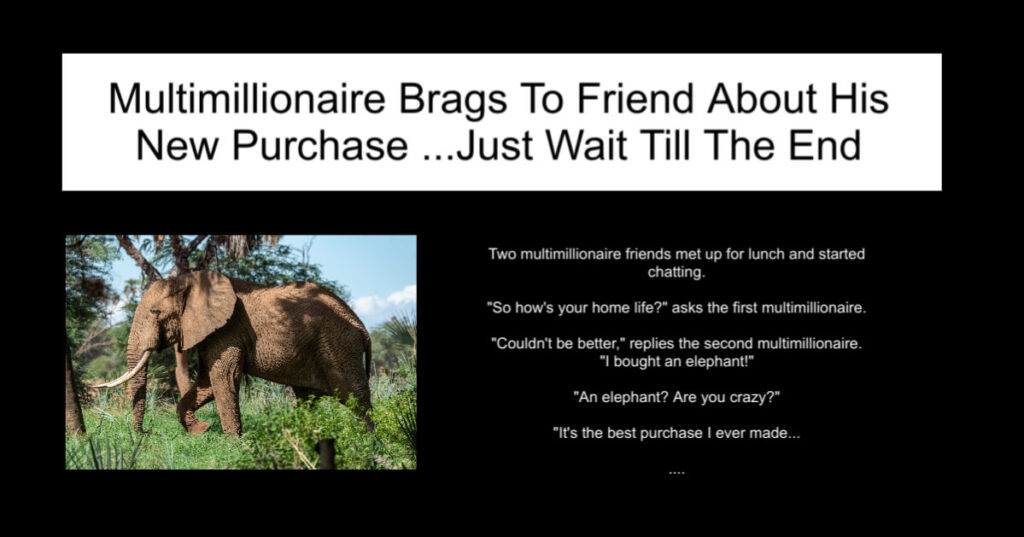 Multimillionaire Brags To Friend About His New Purchase ...Just Wait Till The End

Two multimillionaire friends met up for lunch and started chatting.

"So how's your home life?" asks the first multimillionaire.

"Couldn't be better," replies the second multimillionaire. "I bought an elephant!"

"An elephant? Are you crazy?"

"It's the best purchase I ever made...

....